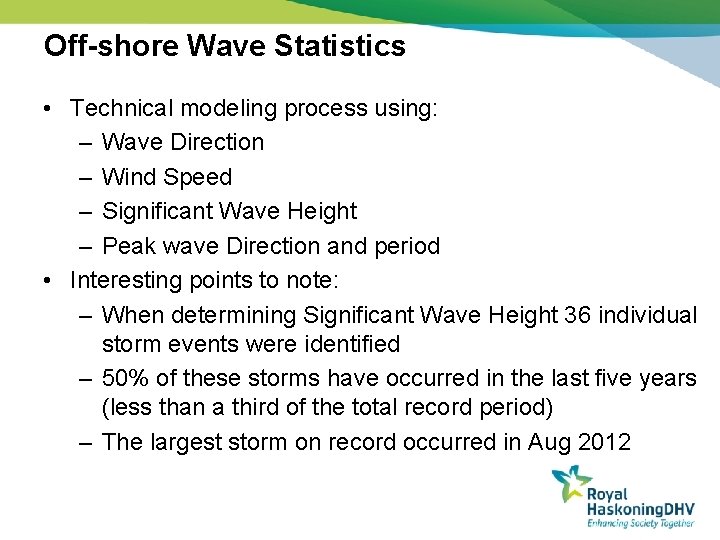 Off-shore Wave Statistics

• Technical modeling process using:
– Wave Direction
– Wind Speed
– Significant Wave Height
– Peak wave Direction and period
• Interesting points to note:
– When determining Significant Wave Height 36 individual storm events were identified
– 50% of these storms have occurred in the last five years (less than a third of the total record period)
– The largest storm on record occurred in Aug 2012

Royal HaskoningDHV
Enhancing Society Together